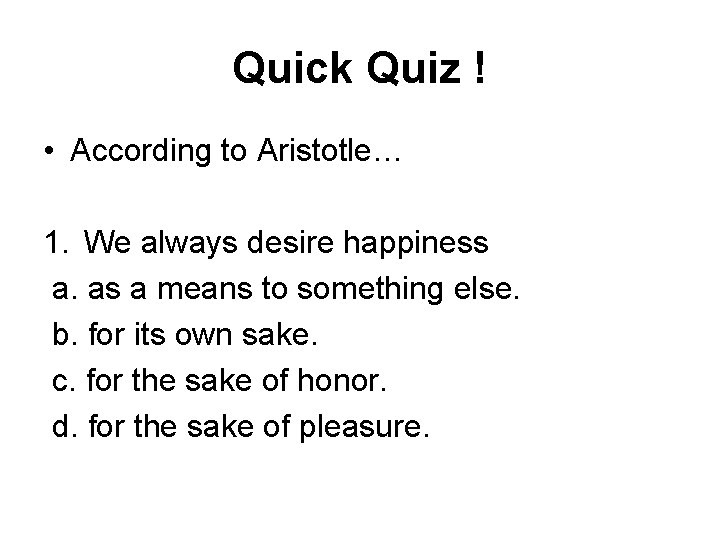 Quick Quiz !

• According to Aristotle…

1. We always desire happiness
a. as a means to something else.
b. for its own sake.
c. for the sake of honor.
d. for the sake of pleasure.